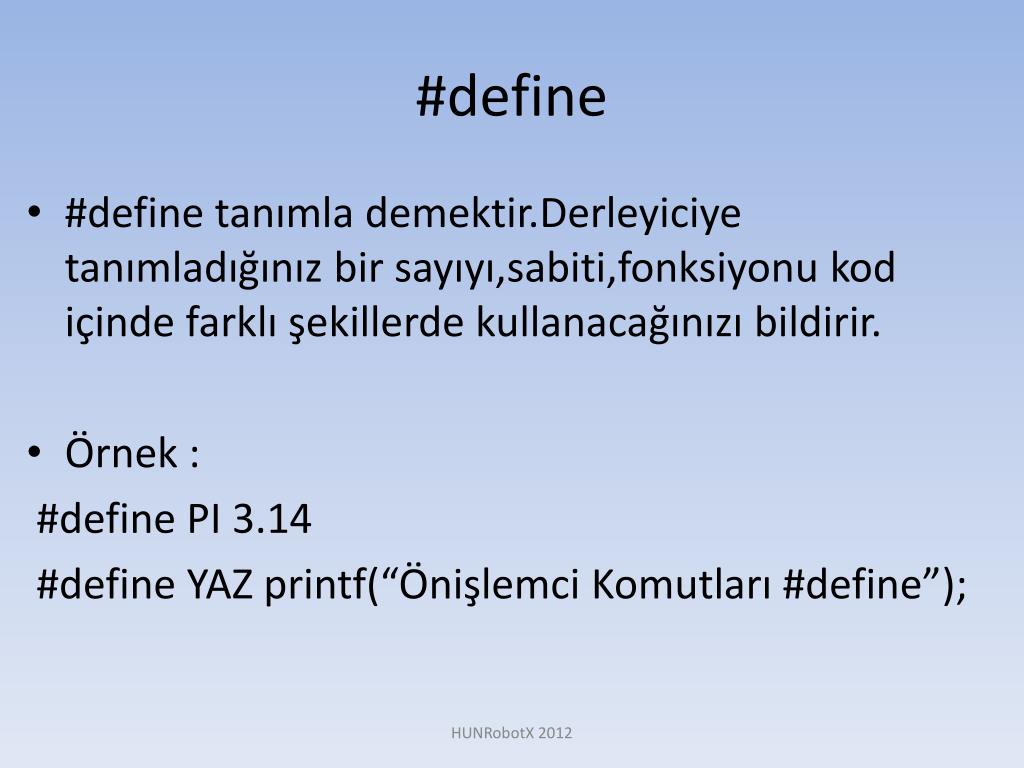 #define

• #define tanımla demektir.Derleyiciye tanımladığınız bir sayıyı,sabiti,fonksiyonu kod içinde farklı şekillerde kullanacağınızı bildirir.

• Örnek :
#define PI 3.14
#define YAZ printf(“Önişlemci Komutları #define”);

HUNRobotX 2012